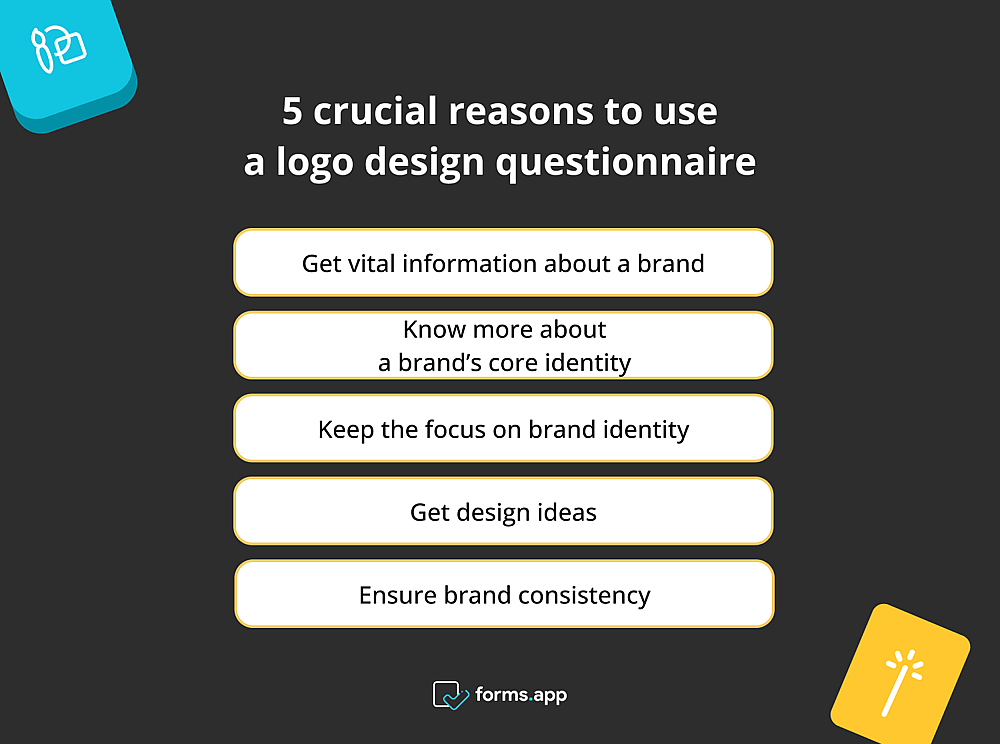 5 crucial reasons to use a logo design questionnaire

Get vital information about a brand

Know more about a brand’s core identity

Keep the focus on brand identity

Get design ideas

Ensure brand consistency

forms.app